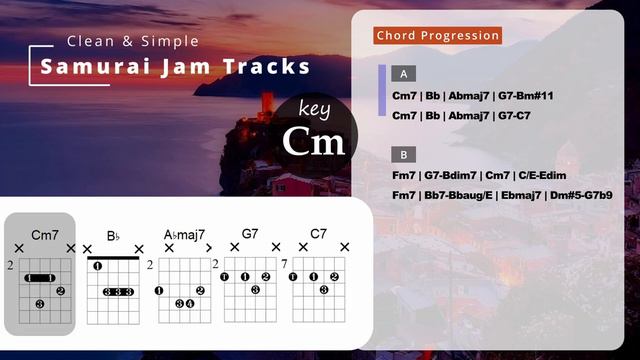 Clean & Simple
Samurai Jam Tracks

key
Cm

Chord Progression

A
Cm7 | Bb | Abmaj7 | G7-Bm#11
Cm7 | Bb | Abmaj7 | G7-C7

B
Fm7 | G7-Bdim7 | Cm7 | C/E-Edim
Fm7 | Bb7-Bbaug/E | Ebmaj7 | Dm#5-G7b9

Cm7
× ×
2
1 1
2
3

B♭
× ×
1
3 3 3

A♭maj7
× ×
2
1 2
3 4

G7
× ×
2
T 1 2
3

C7
× ×
7
T 1 2
3